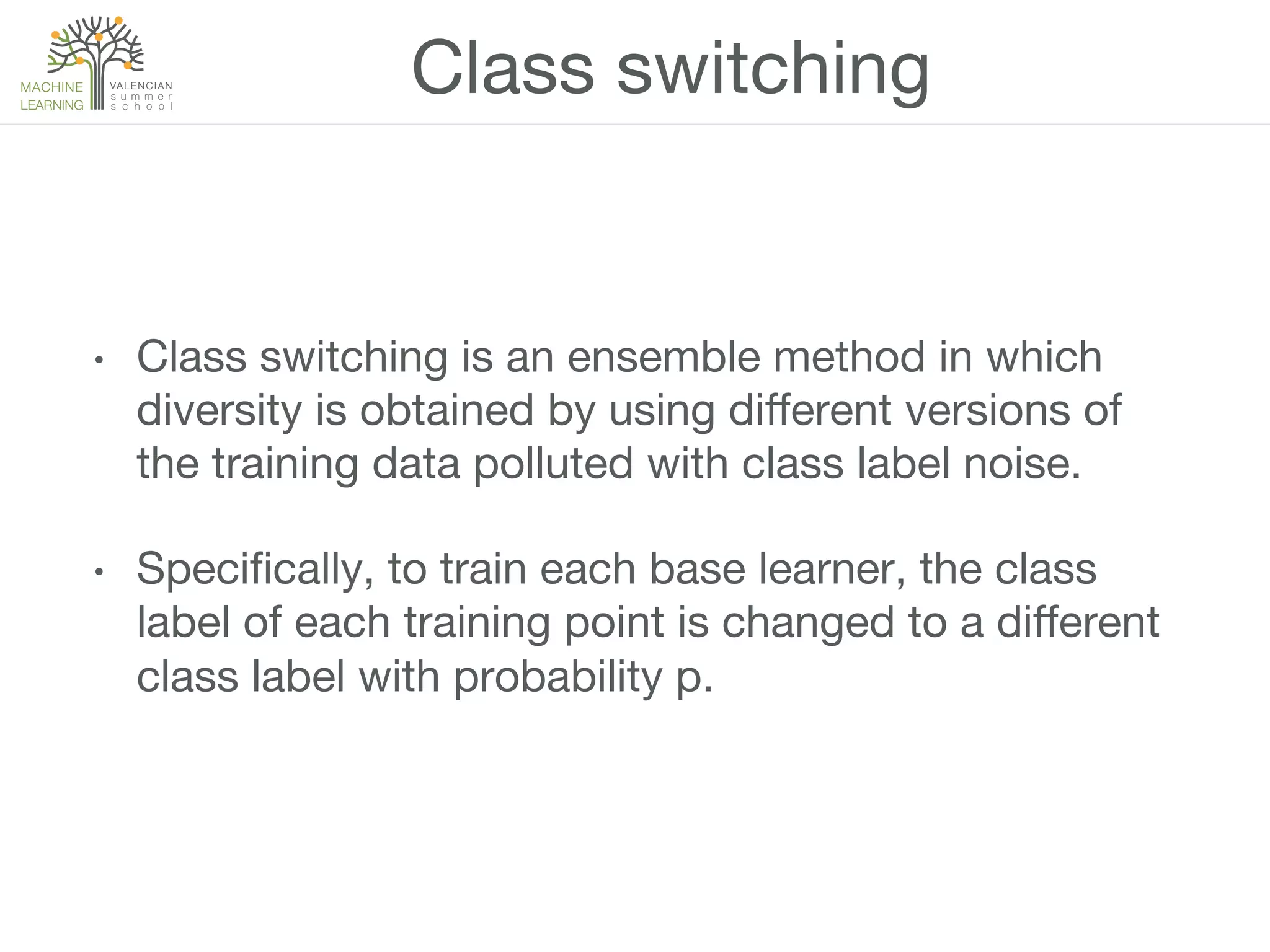 MACHINE LEARNING VALENCIAN summer school

Class switching

• Class switching is an ensemble method in which diversity is obtained by using different versions of the training data polluted with class label noise.

• Specifically, to train each base learner, the class label of each training point is changed to a different class label with probability p.